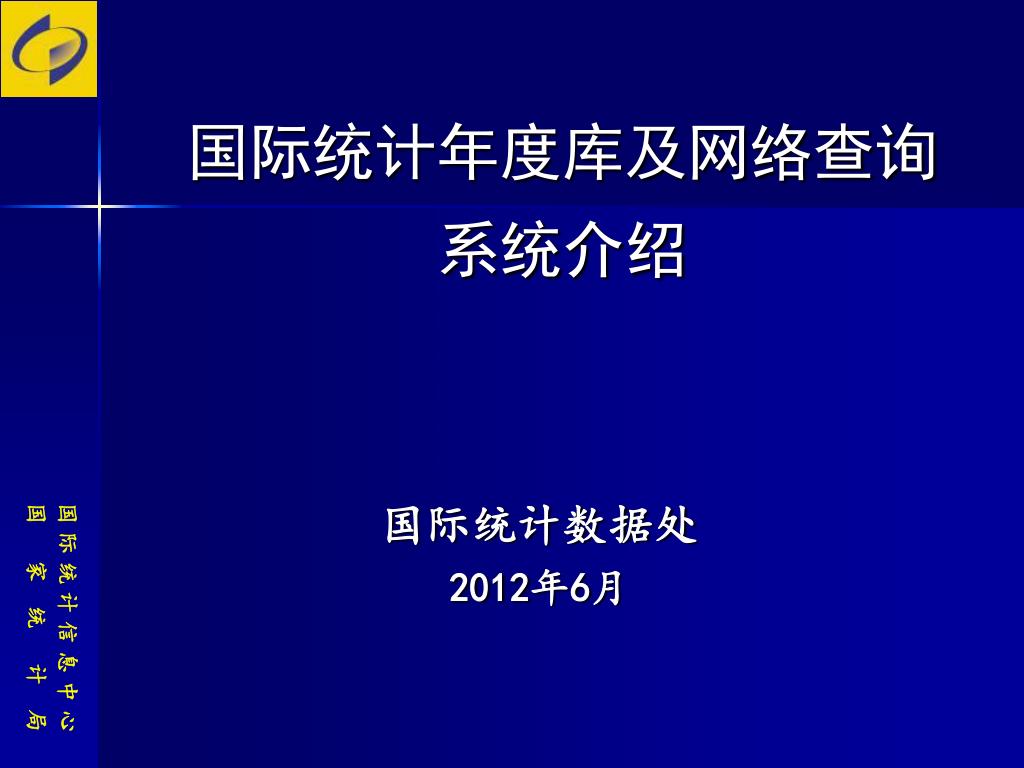 国际统计年度库及网络查询系统介绍

国际统计数据处
2012年6月

国家统计局
国际统计信息中心